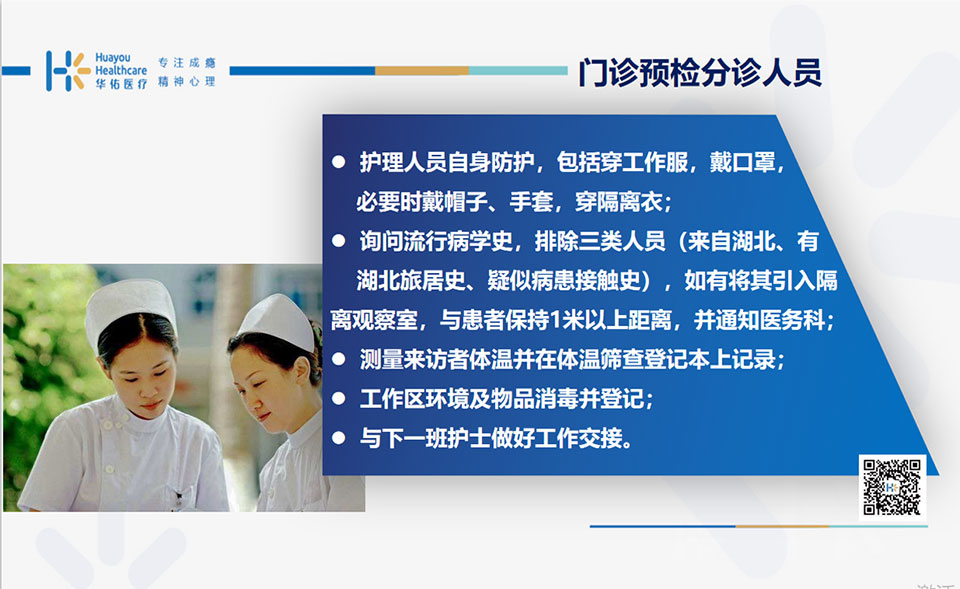 Huayou Healthcare 华佑医疗 专注成瘾 精神心理

门诊预检分诊人员

● 护理人员自身防护，包括穿工作服，戴口罩，必要时戴帽子、手套，穿隔离衣；
● 询问流行病学史，排除三类人员（来自湖北、有湖北旅居史、疑似病患接触史），如有将其引入隔离观察室，与患者保持1米以上距离，并通知医务科；
● 测量来访者体温并在体温筛查登记本上记录；
● 工作区环境及物品消毒并登记；
● 与下一班护士做好工作交接。